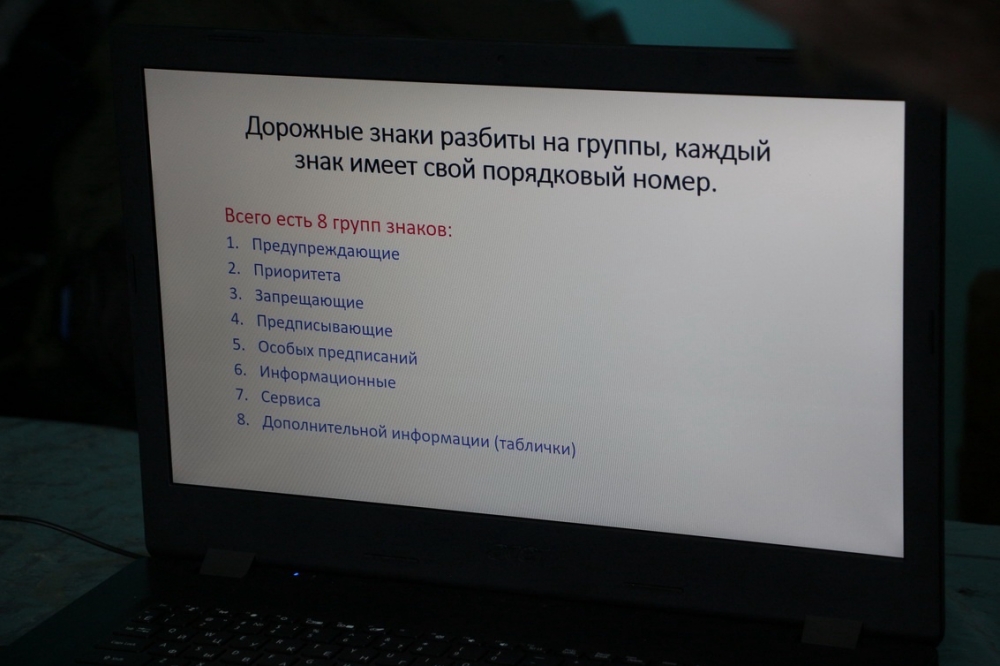 Дорожные знаки разбиты на группы, каждый знак имеет свой порядковый номер.

Всего есть 8 групп знаков:
1. Предупреждающие
2. Приоритета
3. Запрещающие
4. Предписывающие
5. Особых предписаний
6. Информационные
7. Сервиса
8. Дополнительной информации (таблички)